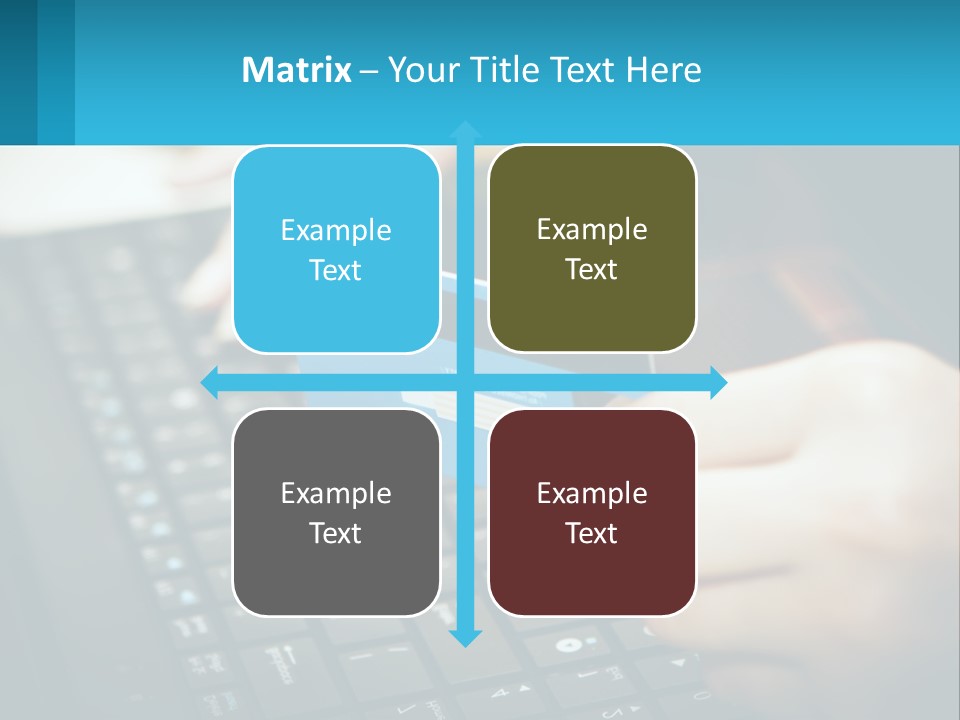 Matrix – Your Title Text Here

Example Text

Example Text

Example Text

Example Text